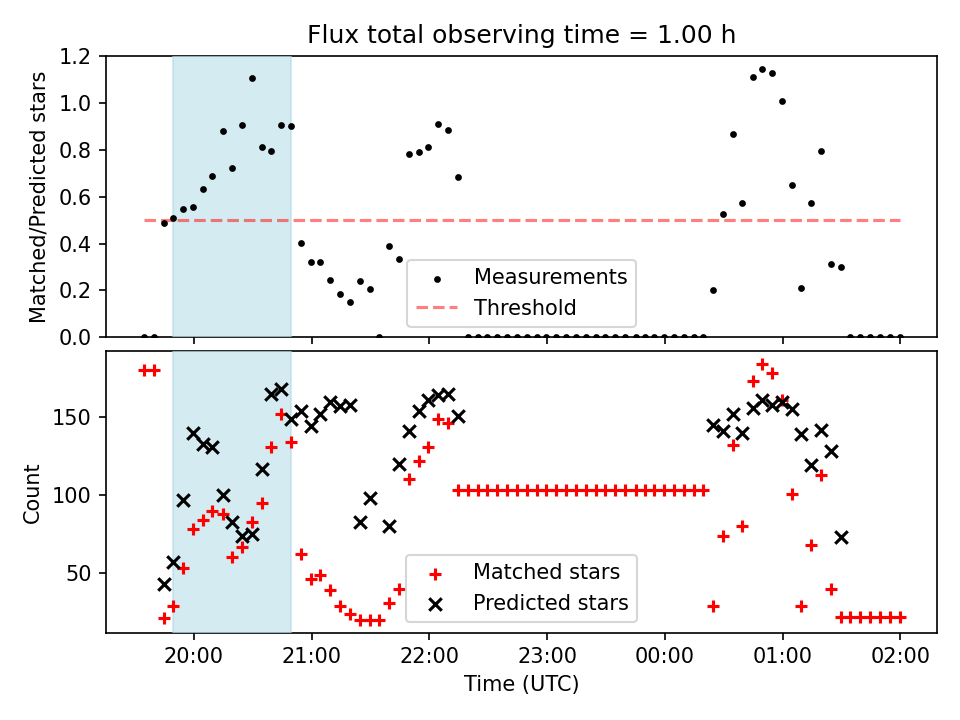 Flux total observing time = 1.00 h

Matched/Predicted stars

1.2
1.0
0.8
0.6
0.4
0.2
0.0

Measurements
Threshold

Count

150
100
50

Matched stars
Predicted stars

20:00
21:00
22:00
23:00
00:00
01:00
02:00

Time (UTC)